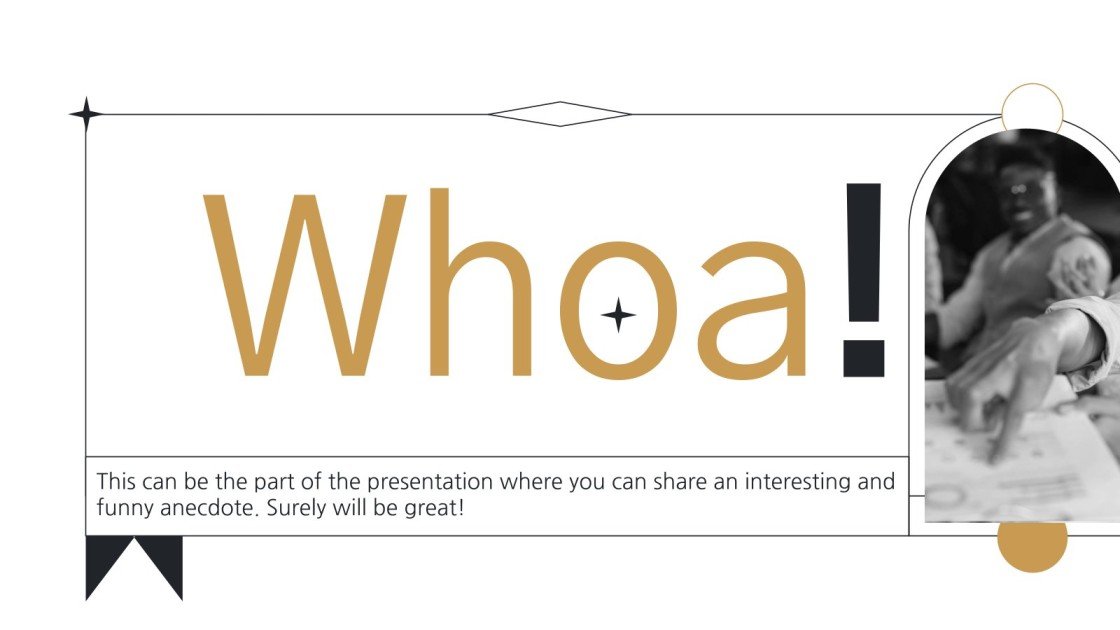 Whoa!

This can be the part of the presentation where you can share an interesting and funny anecdote. Surely will be great!